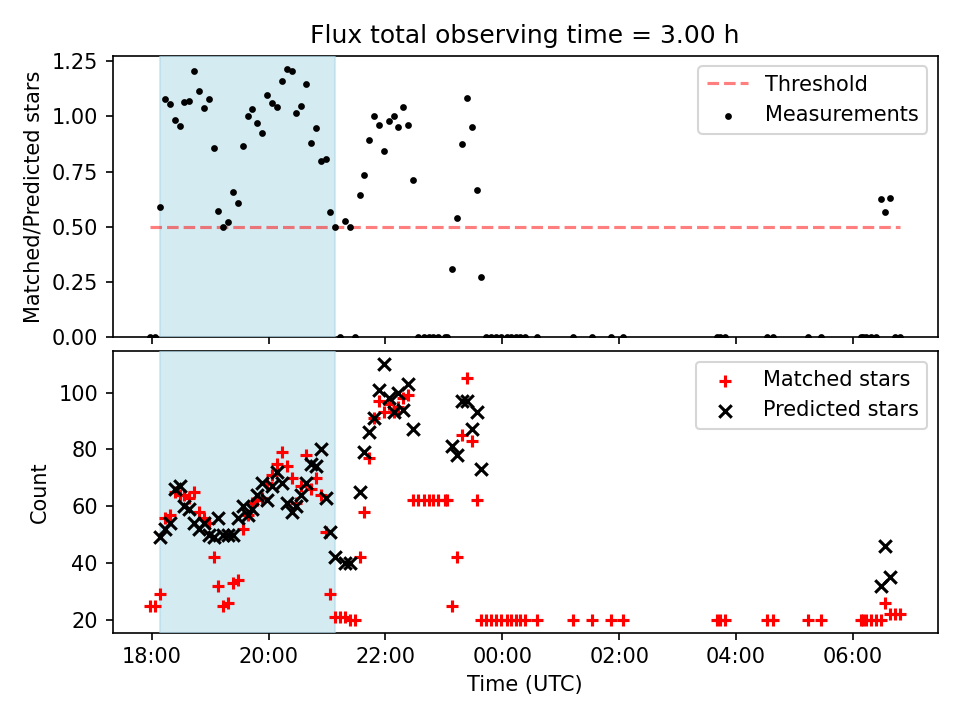 Flux total observing time = 3.00 h

Matched/Predicted stars

1.25
1.00
0.75
0.50
0.25
0.00

Threshold
Measurements

Count

100
80
60
40
20

Matched stars
Predicted stars

18:00
20:00
22:00
00:00
02:00
04:00
06:00

Time (UTC)